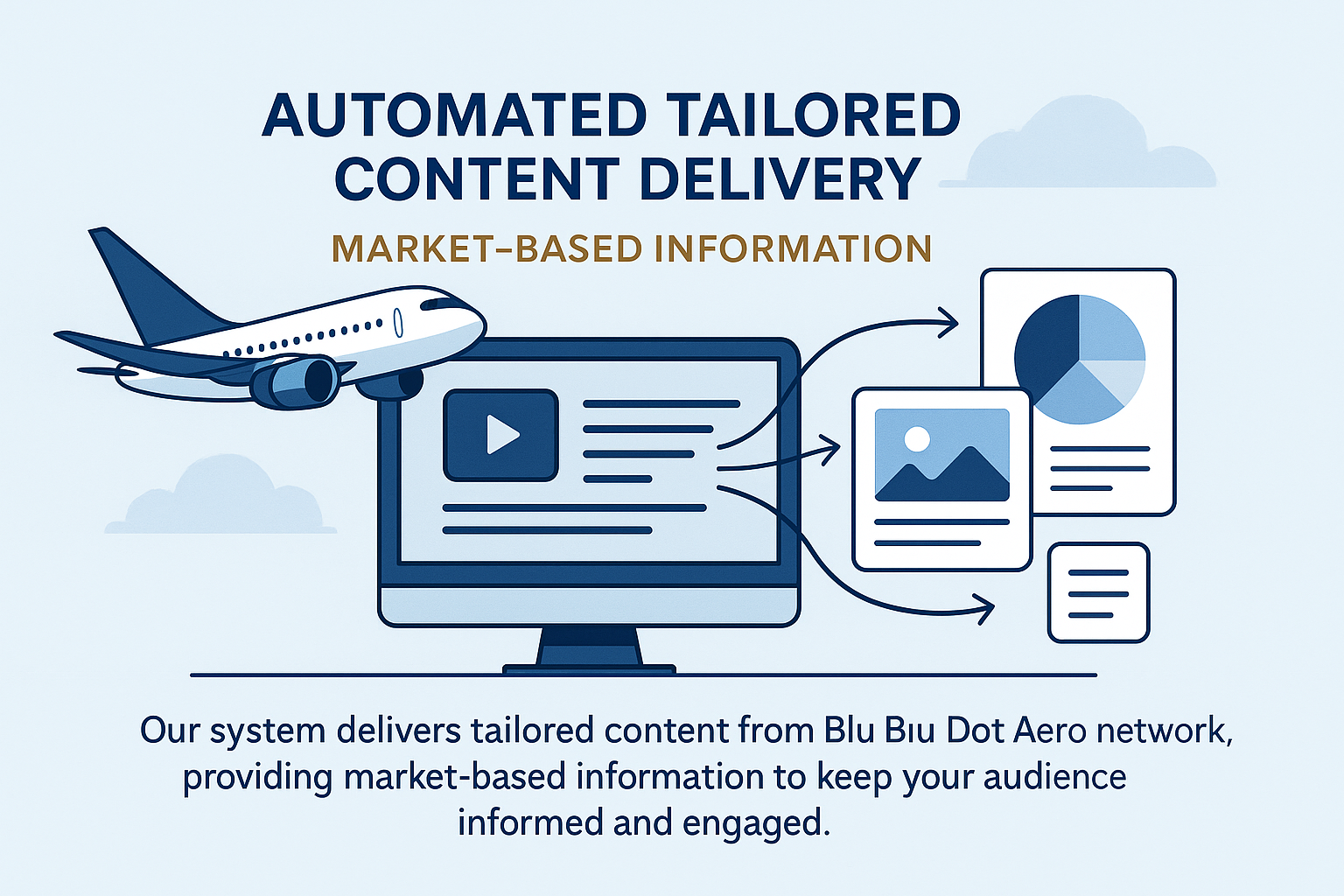 AUTOMATED TAILORED CONTENT DELIVERY

MARKET–BASED INFORMATION

Our system delivers tailored content from Blu Bıu Dot Aero network, providing market-based information to keep your audience informed and engaged.